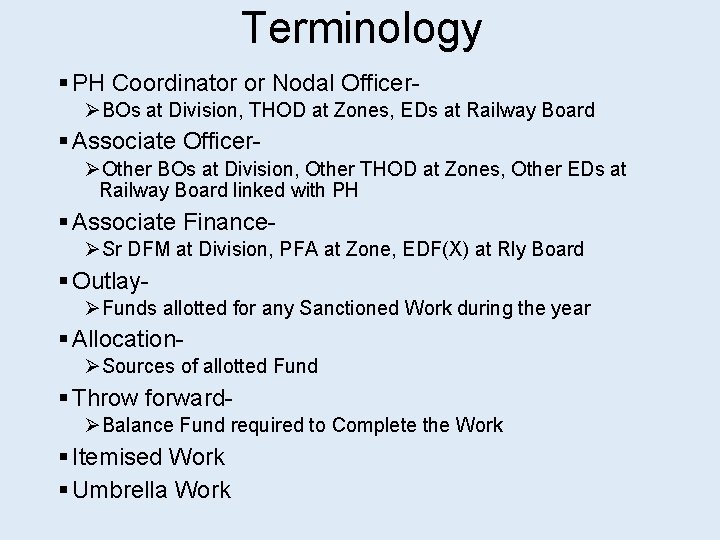 Terminology

▪ PH Coordinator or Nodal Officer-
➢ BOs at Division, THOD at Zones, EDs at Railway Board

▪ Associate Officer-
➢ Other BOs at Division, Other THOD at Zones, Other EDs at Railway Board linked with PH

▪ Associate Finance-
➢ Sr DFM at Division, PFA at Zone, EDF(X) at Rly Board

▪ Outlay-
➢ Funds allotted for any Sanctioned Work during the year

▪ Allocation-
➢ Sources of allotted Fund

▪ Throw forward-
➢ Balance Fund required to Complete the Work

▪ Itemised Work

▪ Umbrella Work